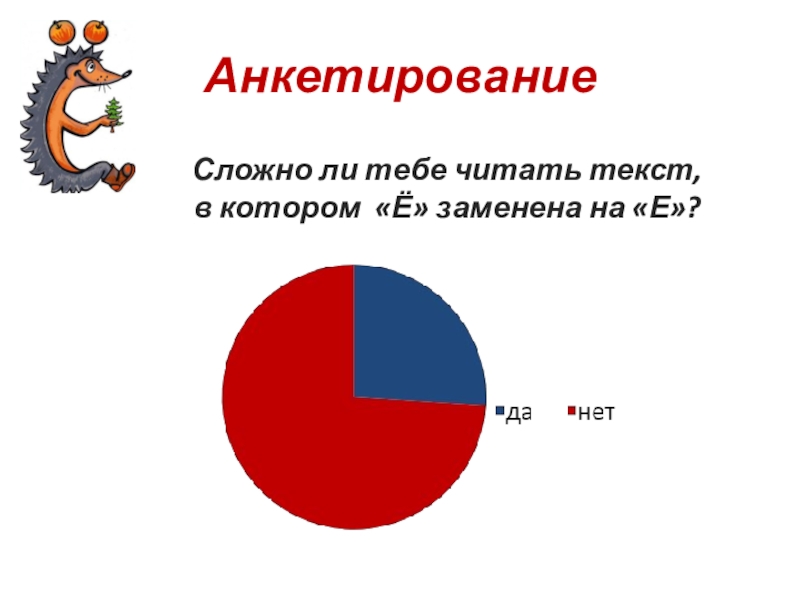 Анкетирование

Сложно ли тебе читать текст, в котором «Ё» заменена на «Е»?

да
нет